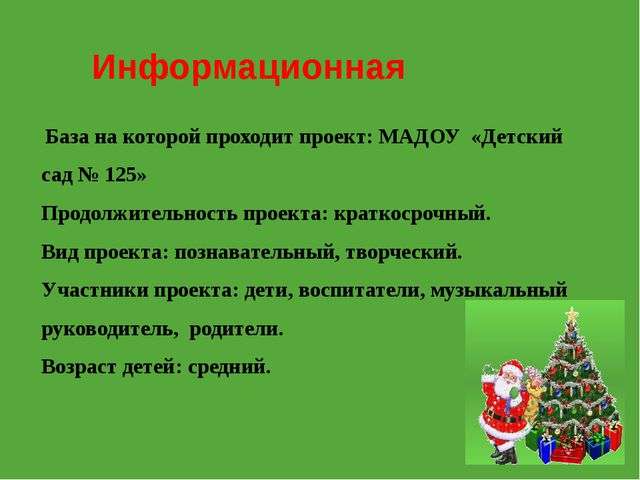 Информационная

База на которой проходит проект: МАДОУ «Детский сад № 125»

Продолжительность проекта: краткосрочный.

Вид проекта: познавательный, творческий.

Участники проекта: дети, воспитатели, музыкальный руководитель, родители.

Возраст детей: средний.